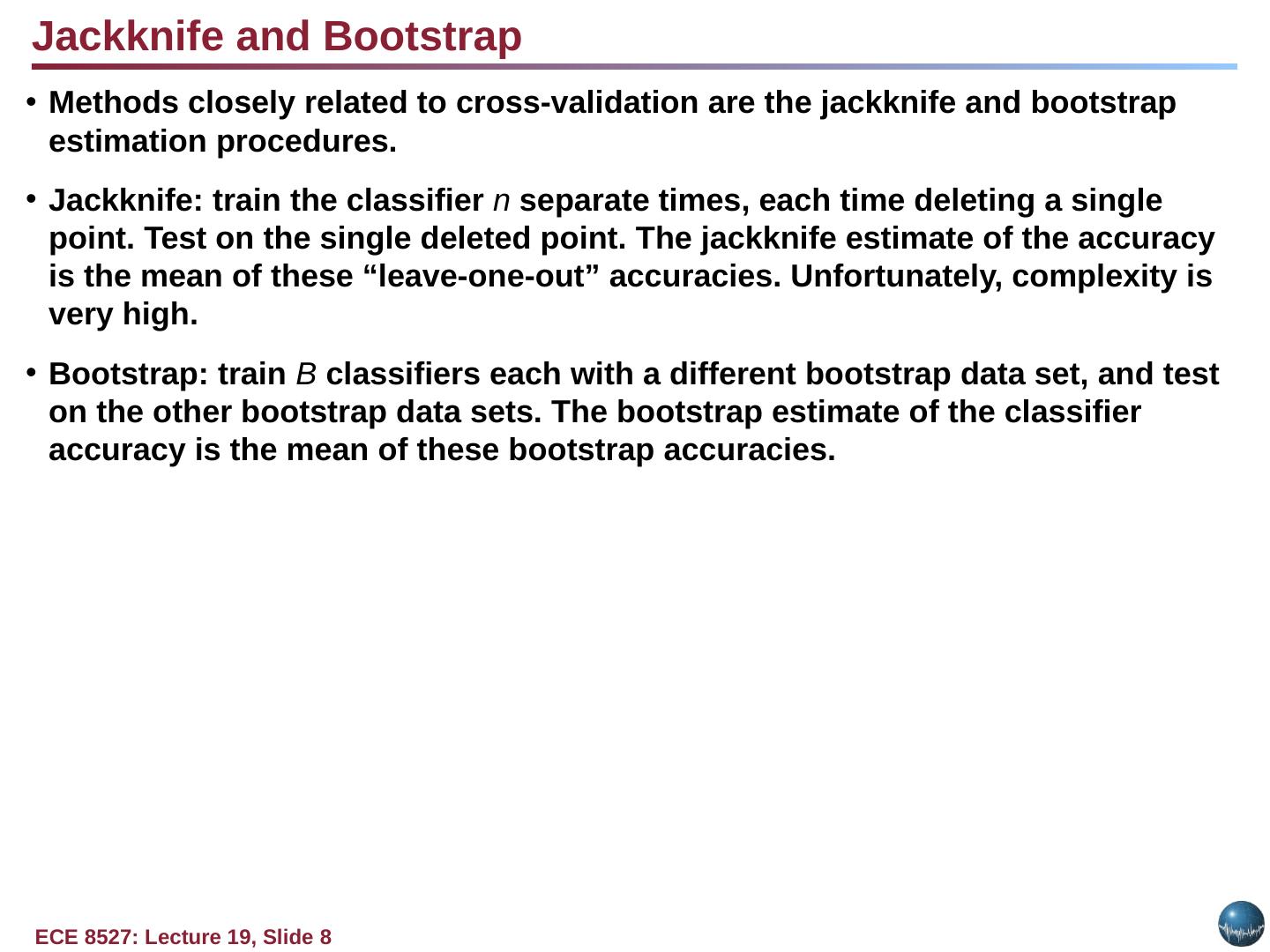 Jackknife and Bootstrap

• Methods closely related to cross-validation are the jackknife and bootstrap estimation procedures.

• Jackknife: train the classifier $n$ separate times, each time deleting a single point. Test on the single deleted point. The jackknife estimate of the accuracy is the mean of these “leave-one-out” accuracies. Unfortunately, complexity is very high.

• Bootstrap: train $B$ classifiers each with a different bootstrap data set, and test on the other bootstrap data sets. The bootstrap estimate of the classifier accuracy is the mean of these bootstrap accuracies.

ECE 8527: Lecture 19, Slide 8